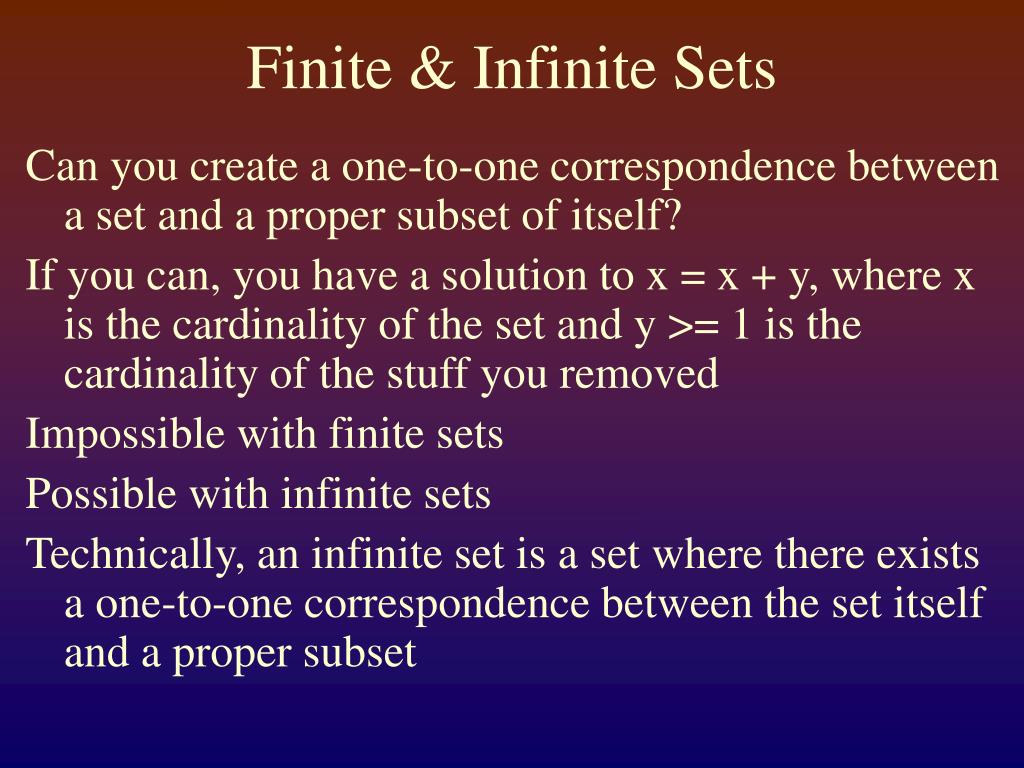 Finite & Infinite Sets

Can you create a one-to-one correspondence between a set and a proper subset of itself?

If you can, you have a solution to $x = x + y$, where x is the cardinality of the set and $y >= 1$ is the cardinality of the stuff you removed

Impossible with finite sets

Possible with infinite sets

Technically, an infinite set is a set where there exists a one-to-one correspondence between the set itself and a proper subset